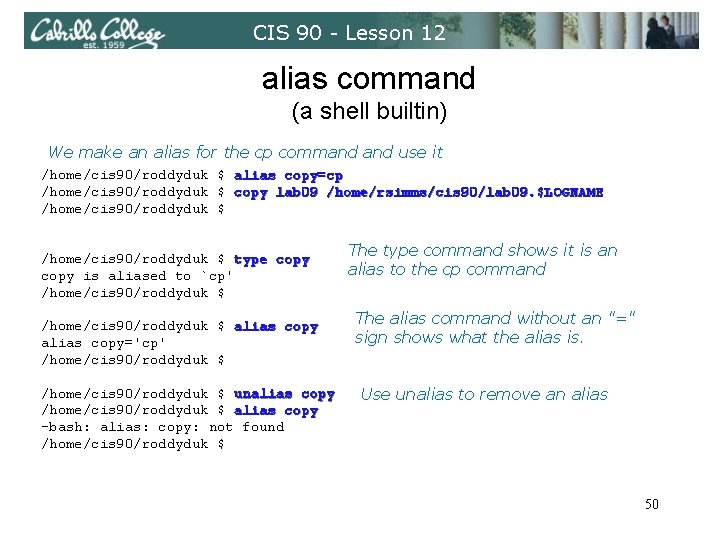 Cabrillo College
est. 1959

CIS 90 - Lesson 12

alias command
(a shell builtin)

We make an alias for the cp command and use it

/home/cis90/roddyduk $ alias copy=cp
/home/cis90/roddyduk $ copy lab09 /home/rsimms/cis90/lab09.$LOGNAME
/home/cis90/roddyduk $

/home/cis90/roddyduk $ type copy
copy is aliased to `cp'
/home/cis90/roddyduk $

The type command shows it is an alias to the cp command

/home/cis90/roddyduk $ alias copy
alias copy='cp'
/home/cis90/roddyduk $

The alias command without an "=" sign shows what the alias is.

/home/cis90/roddyduk $ unalias copy
/home/cis90/roddyduk $ alias copy
-bash: alias: copy: not found
/home/cis90/roddyduk $

Use unalias to remove an alias

50